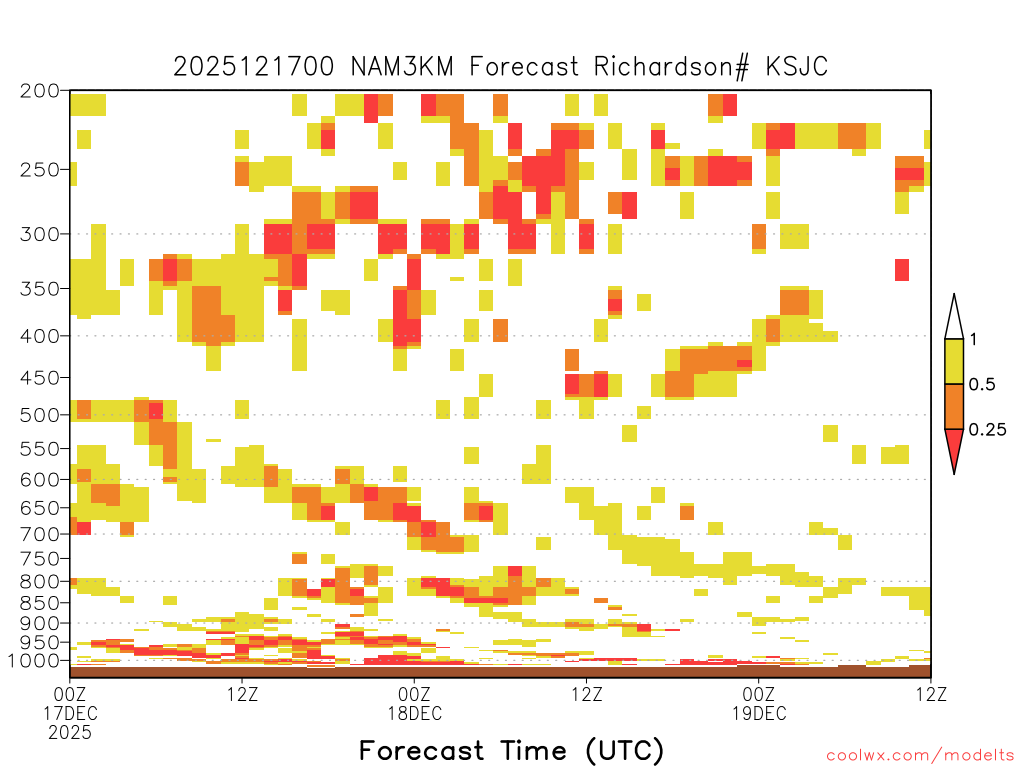 2025121700 NAM3KM Forecast Richardson# KSJC

200
250
300
350
400
450
500
550
600
650
700
750
800
850
900
950
1000

1
0.5
0.25

00Z
17DEC
2025
12Z
00Z
18DEC
12Z
00Z
19DEC
12Z

Forecast Time (UTC)

coolwx.com/modelts